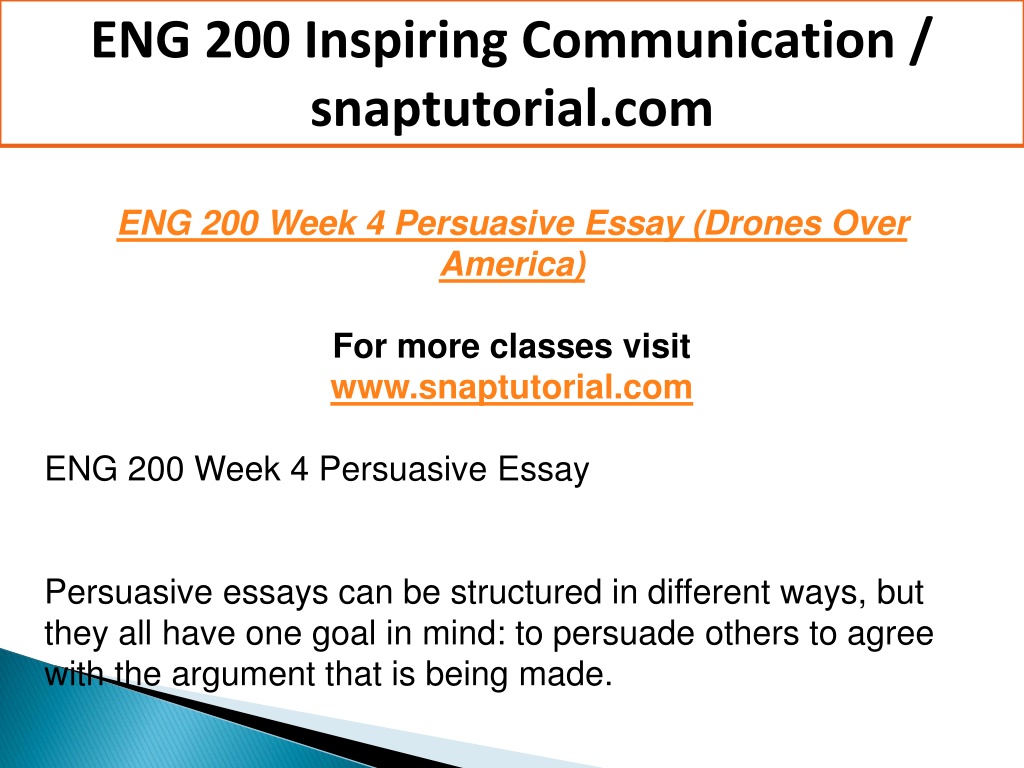 ENG 200 Inspiring Communication / snaptutorial.com

ENG 200 Week 4 Persuasive Essay (Drones Over America)

For more classes visit
www.snaptutorial.com

ENG 200 Week 4 Persuasive Essay

Persuasive essays can be structured in different ways, but they all have one goal in mind: to persuade others to agree with the argument that is being made.